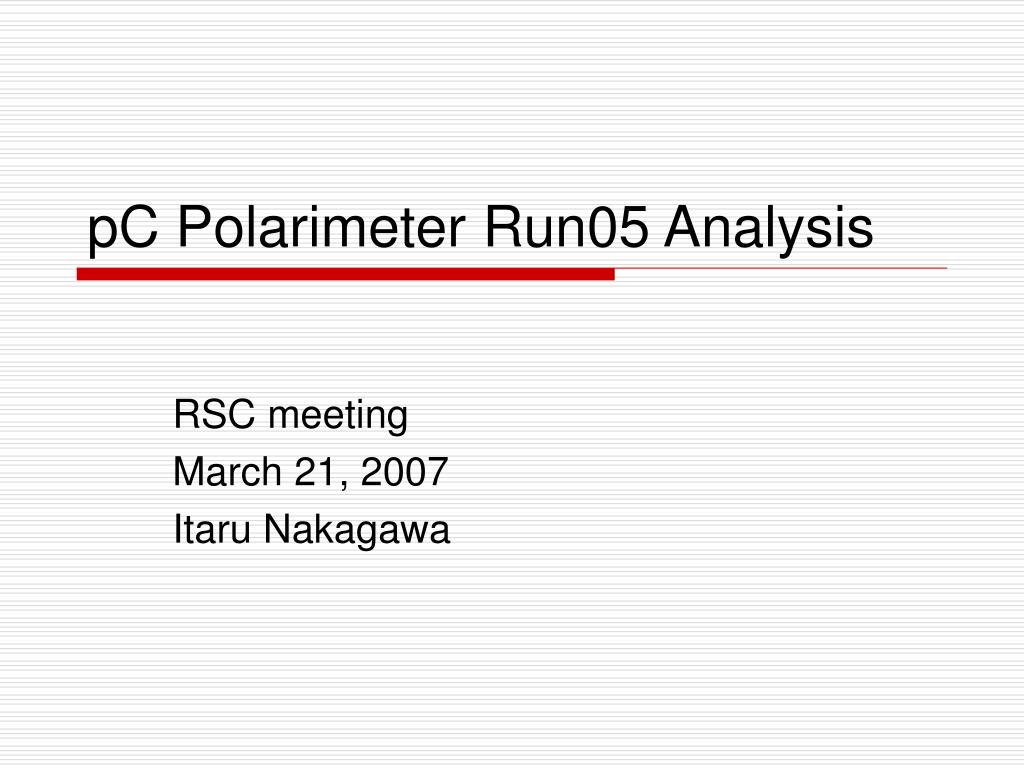 pC Polarimeter Run05 Analysis

RSC meeting
March 21, 2007
Itaru Nakagawa